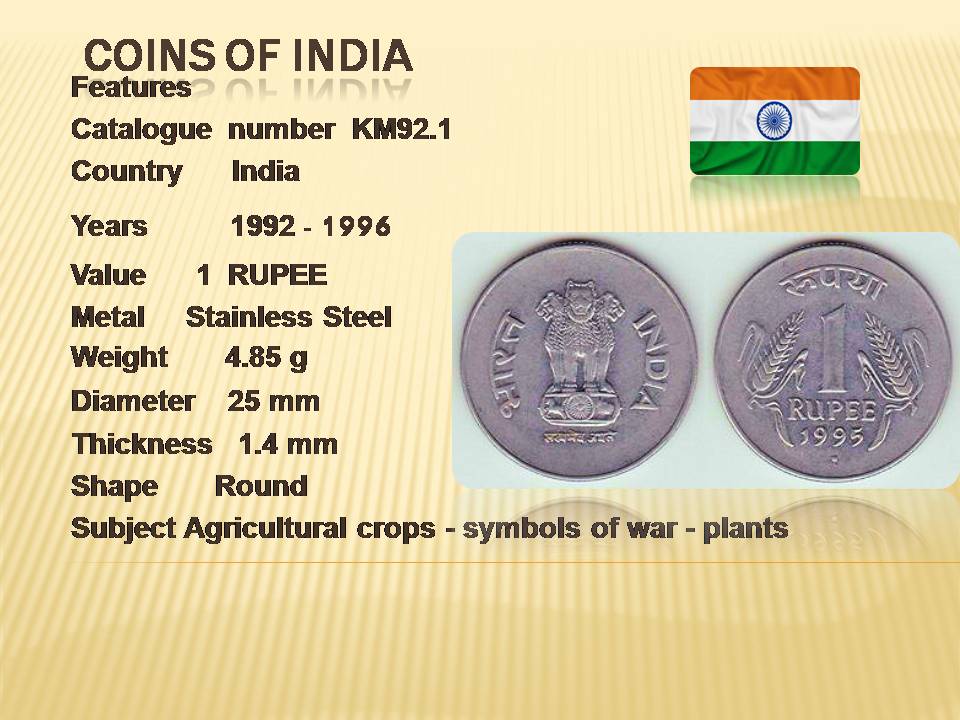 COINS OF INDIA

Features

Catalogue number KM92.1

Country India

Years 1992 - 1996

Value 1 RUPEE

Metal Stainless Steel

Weight 4.85 g

Diameter 25 mm

Thickness 1.4 mm

Shape Round

Subject Agricultural crops - symbols of war - plants

भारत INDIA

सत्यमेव जयते

रुपया

1

RUPEE

1995